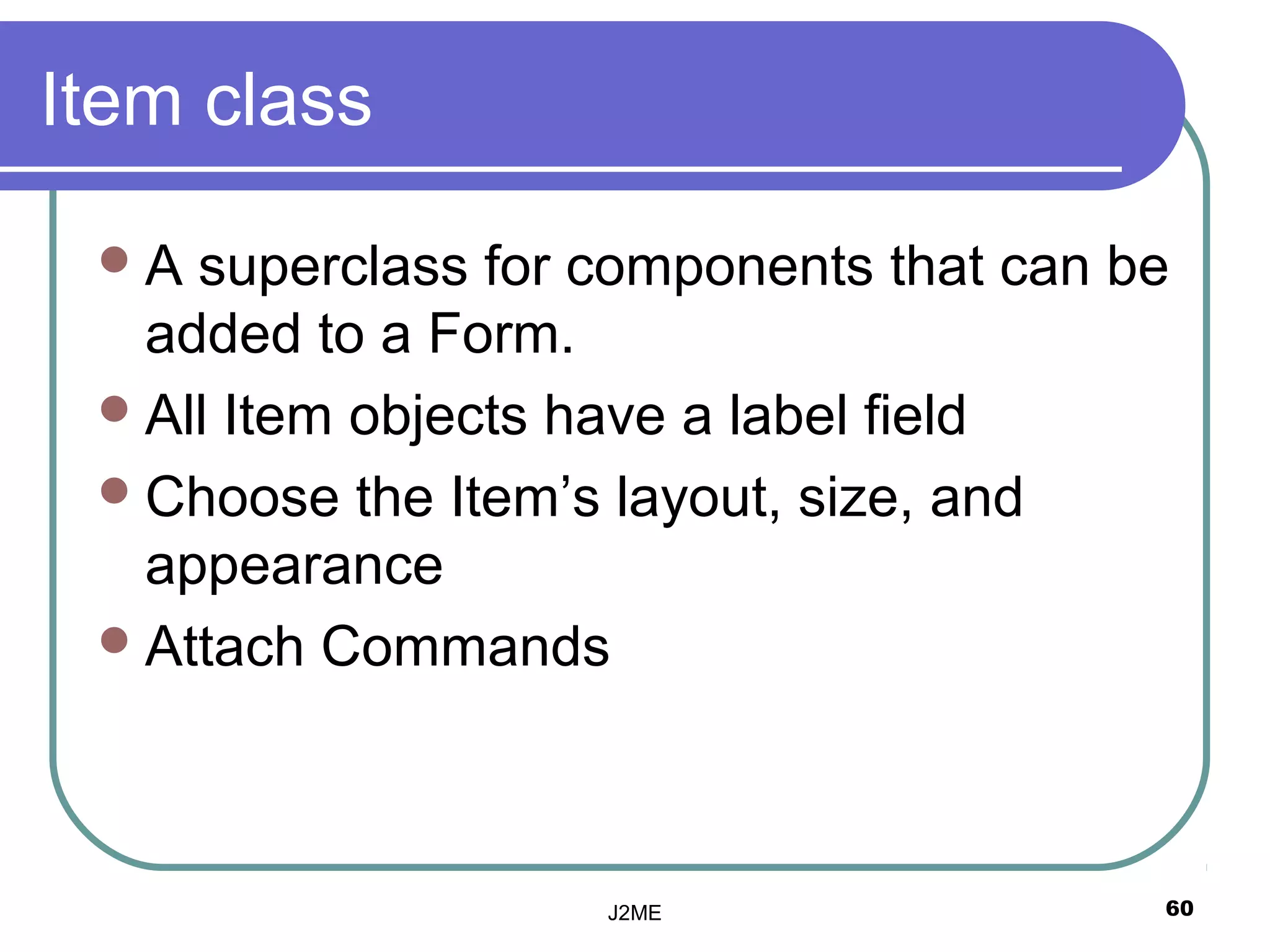 Item class

- A superclass for components that can be added to a Form.
- All Item objects have a label field
- Choose the Item’s layout, size, and appearance
- Attach Commands

J2ME

60